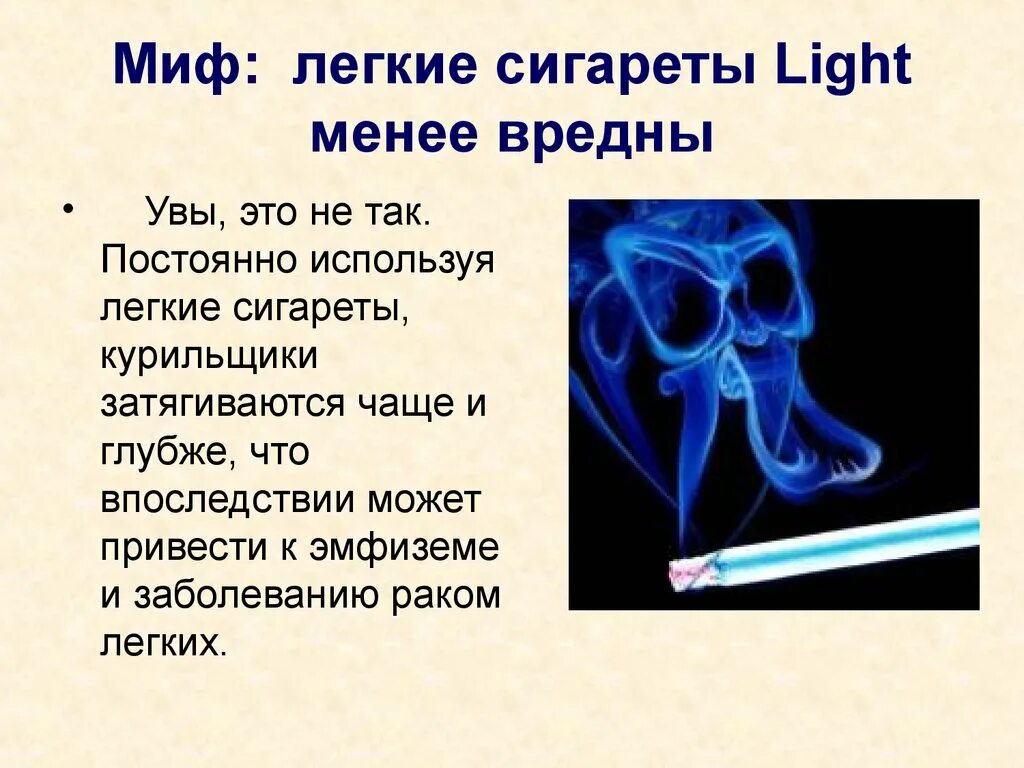 Миф: легкие сигареты Light менее вредны

• Увы, это не так. Постоянно используя легкие сигареты, курильщики затягиваются чаще и глубже, что впоследствии может привести к эмфиземе и заболеванию раком легких.